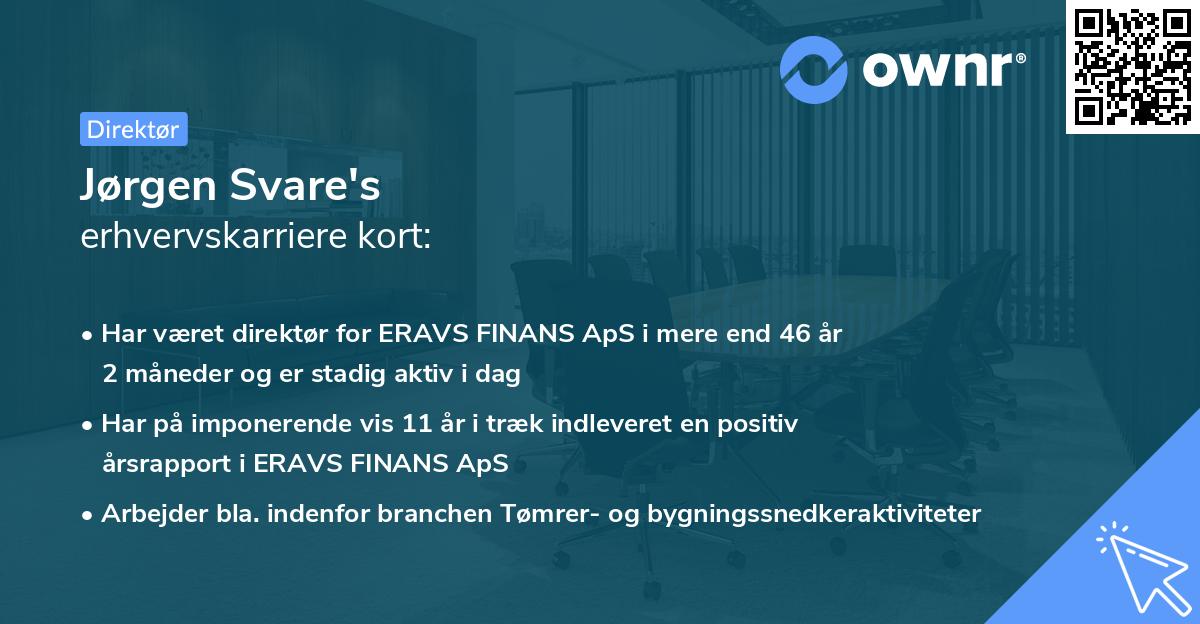 ownr®

Direktør

Jørgen Svare's
erhvervskarriere kort:

• Har været direktør for ERAVS FINANS ApS i mere end 46 år 2 måneder og er stadig aktiv i dag

• Har på imponerende vis 11 år i træk indleveret en positiv årsrapport i ERAVS FINANS ApS

• Arbejder bla. indenfor branchen Tømrer- og bygningssnedkeraktiviteter